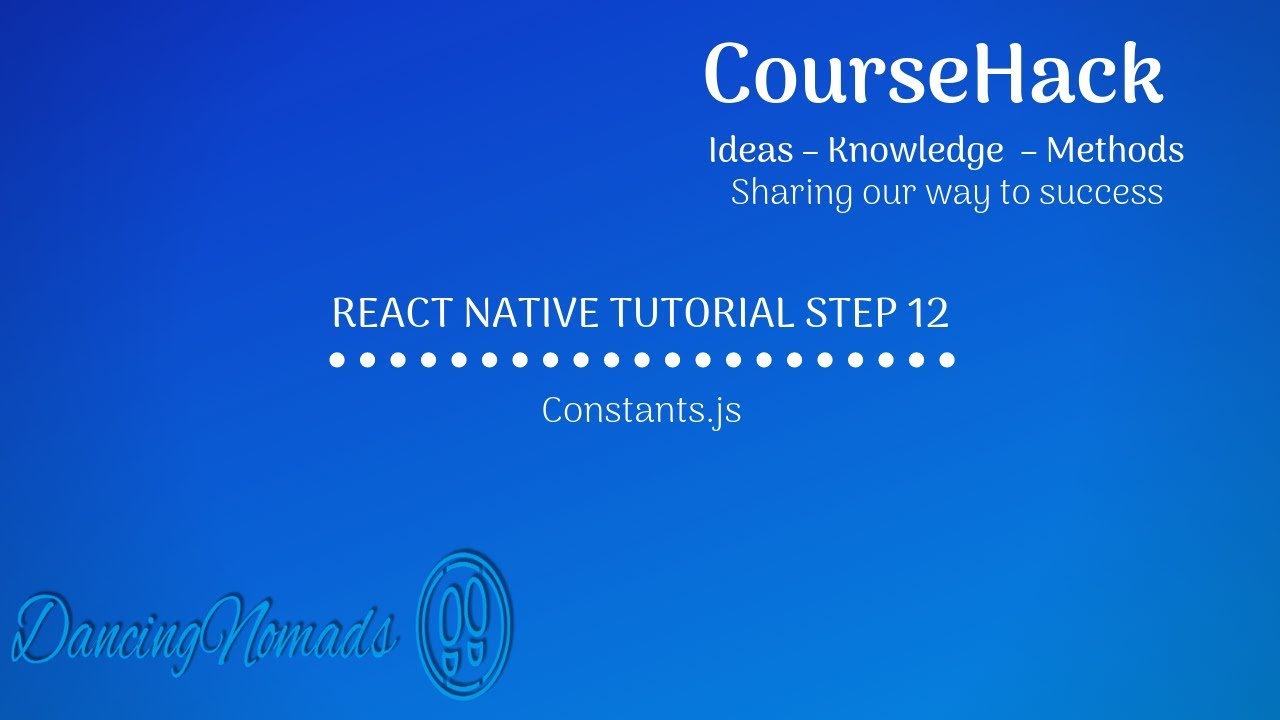 CourseHack

Ideas – Knowledge – Methods
Sharing our way to success

REACT NATIVE TUTORIAL STEP 12

Constants.js

DancingNomads